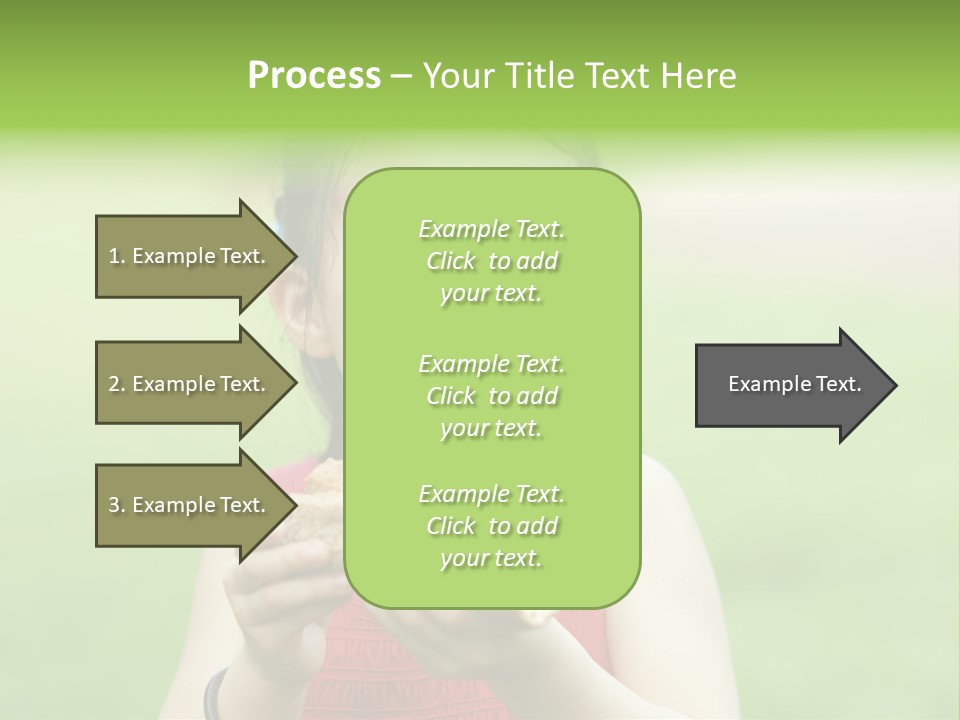 Process – Your Title Text Here

1. Example Text.

2. Example Text.

3. Example Text.

Example Text. Click to add your text.

Example Text. Click to add your text.

Example Text. Click to add your text.

Example Text.